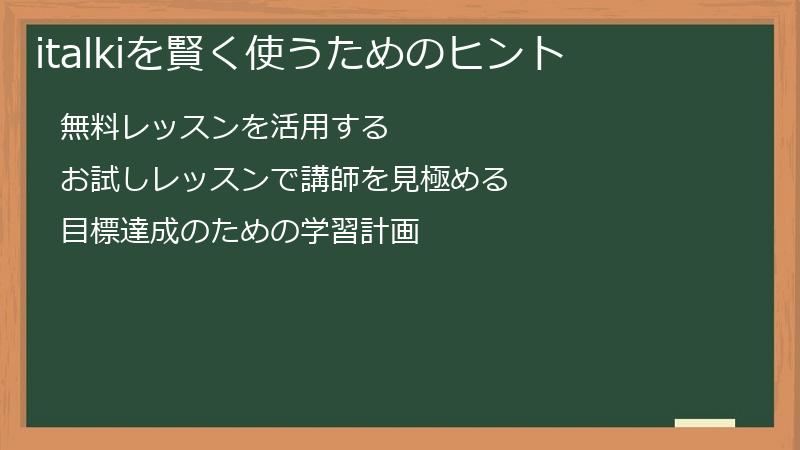 italkiを賢く使うためのヒント

無料レッスンを活用する

お試しレッスンで講師を見極める

目標達成のための学習計画